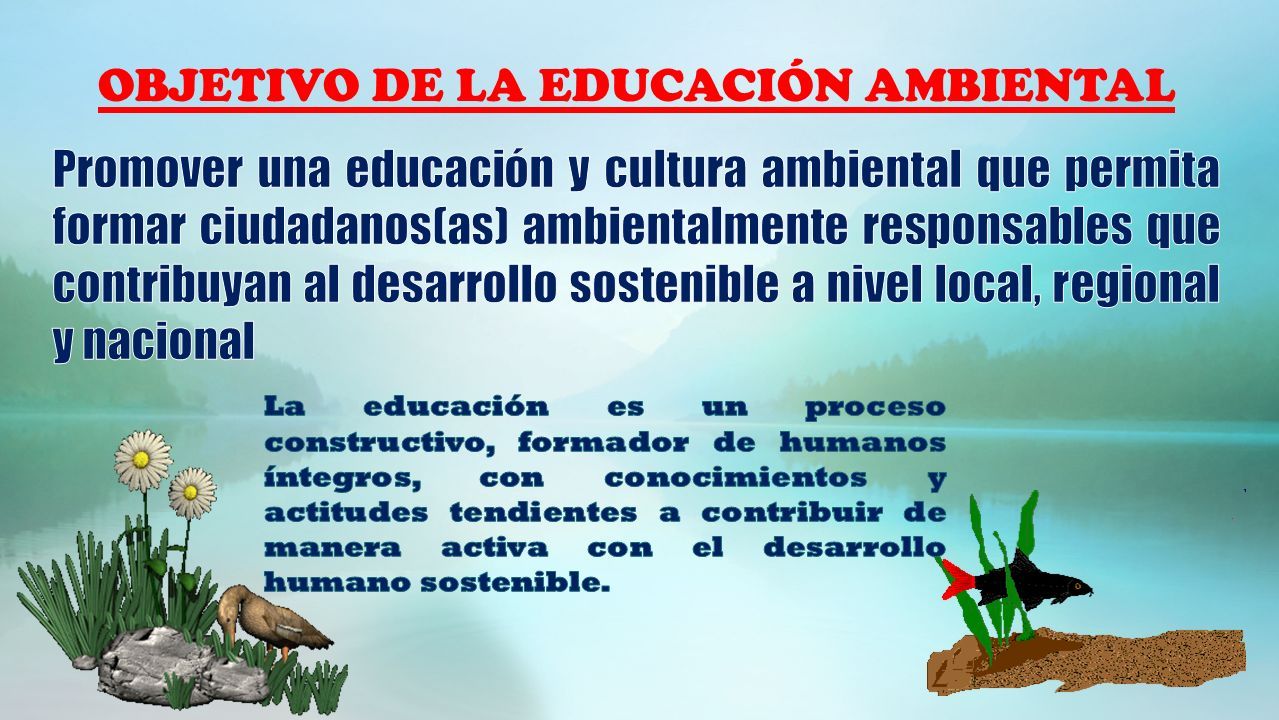 OBJETIVO DE LA EDUCACIÓN AMBIENTAL

Promover una educación y cultura ambiental que permita formar ciudadanos(as) ambientalmente responsables que contribuyan al desarrollo sostenible a nivel local, regional y nacional

La educación es un proceso constructivo, formador de humanos íntegros, con conocimientos y actitudes tendientes a contribuir de manera activa con el desarrollo humano sostenible.